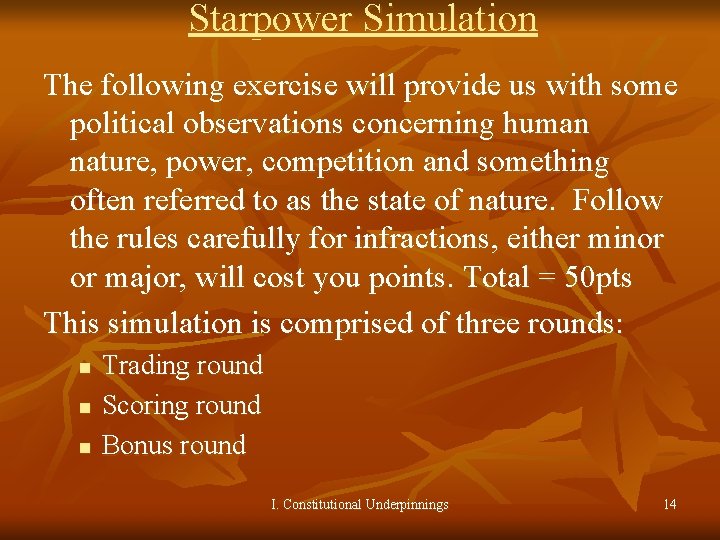 Starpower Simulation

The following exercise will provide us with some political observations concerning human nature, power, competition and something often referred to as the state of nature. Follow the rules carefully for infractions, either minor or major, will cost you points. Total = 50pts

This simulation is comprised of three rounds:

- Trading round
- Scoring round
- Bonus round

I. Constitutional Underpinnings

14